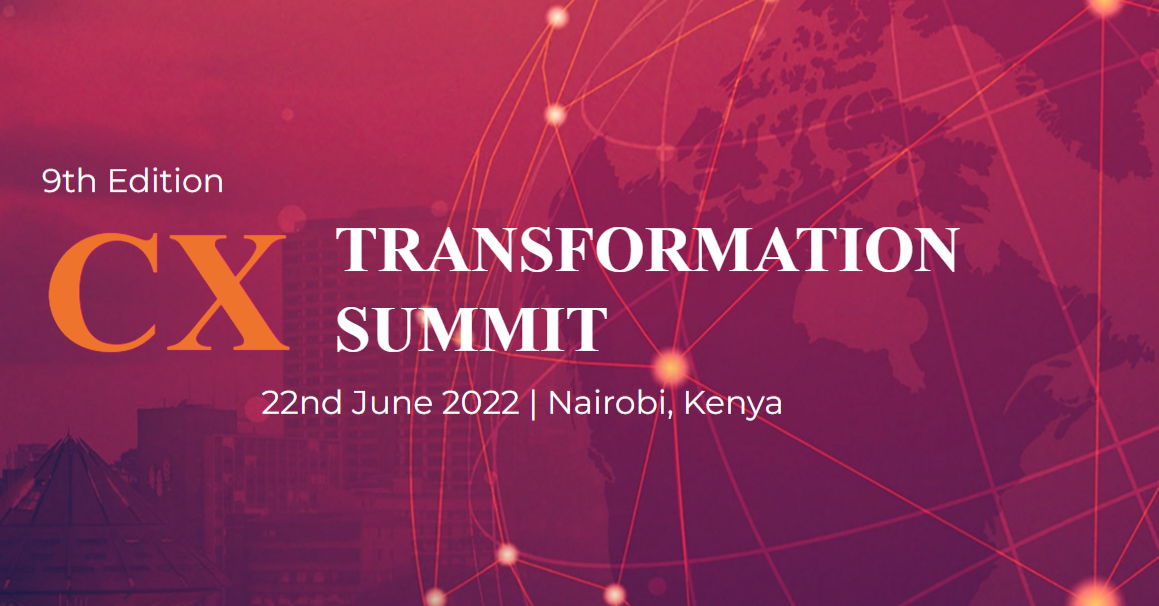 9th Edition

CX TRANSFORMATION SUMMIT

22nd June 2022 | Nairobi, Kenya